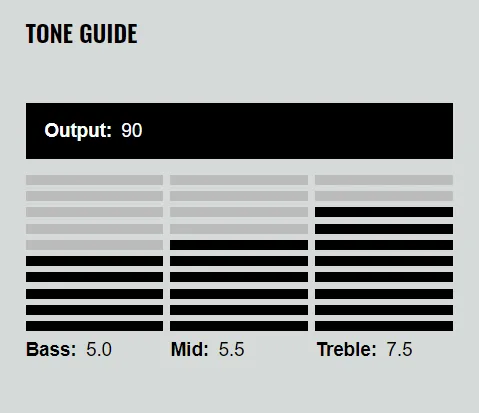 TONE GUIDE

Output: 90

Bass: 5.0

Mid: 5.5

Treble: 7.5